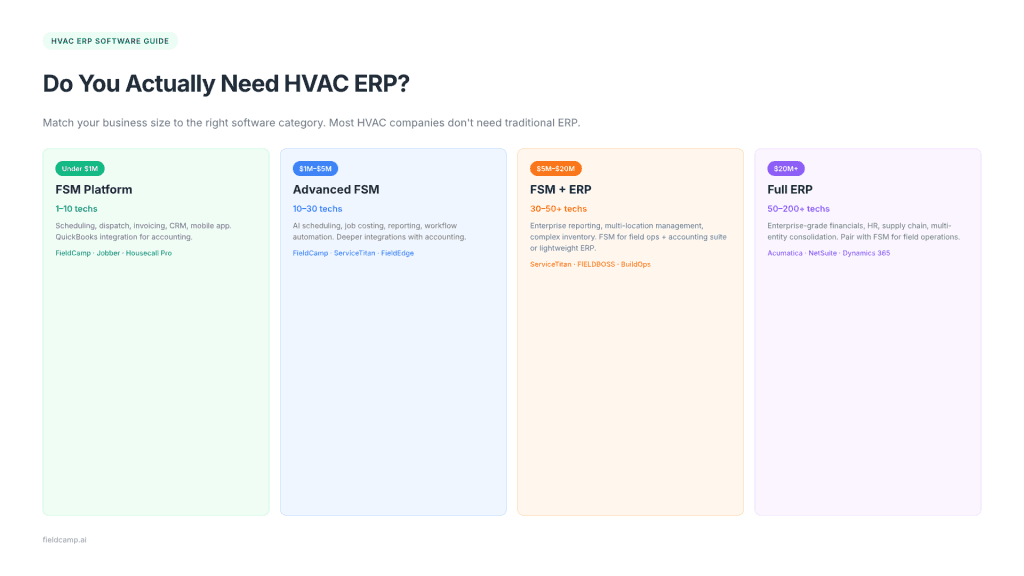 HVAC ERP SOFTWARE GUIDE

Do You Actually Need HVAC ERP?

Match your business size to the right software category. Most HVAC companies don't need traditional ERP.

Under $1M
FSM Platform
1–10 techs
Scheduling, dispatch, invoicing, CRM, mobile app. QuickBooks integration for accounting.
FieldCamp · Jobber · Housecall Pro

$1M–$5M
Advanced FSM
10–30 techs
AI scheduling, job costing, reporting, workflow automation. Deeper integrations with accounting.
FieldCamp · ServiceTitan · FieldEdge

$5M–$20M
FSM + ERP
30–50+ techs
Enterprise reporting, multi-location management, complex inventory. FSM for field ops + accounting suite or lightweight ERP.
ServiceTitan · FIELDBOSS · BuildOps

$20M+
Full ERP
50–200+ techs
Enterprise-grade financials, HR, supply chain, multi-entity consolidation. Pair with FSM for field operations.
Acumatica · NetSuite · Dynamics 365

fieldcamp.ai